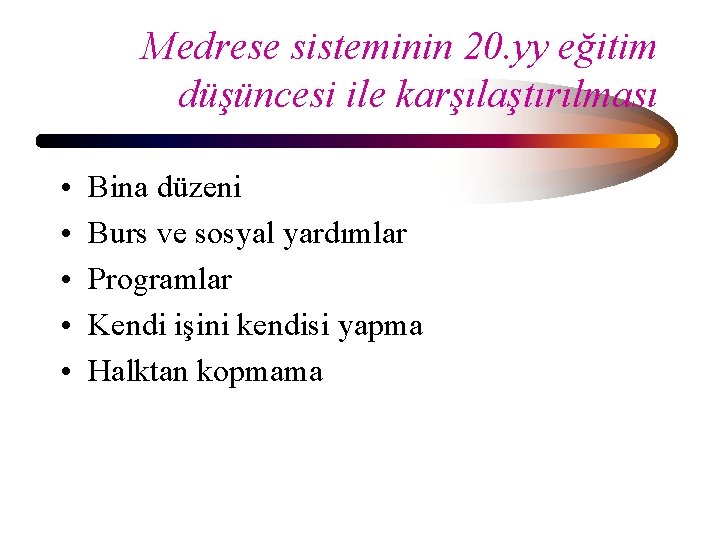 Medrese sisteminin 20.yy eğitim düşüncesi ile karşılaştırılması

• Bina düzeni
• Burs ve sosyal yardımlar
• Programlar
• Kendi işini kendisi yapma
• Halktan kopmama